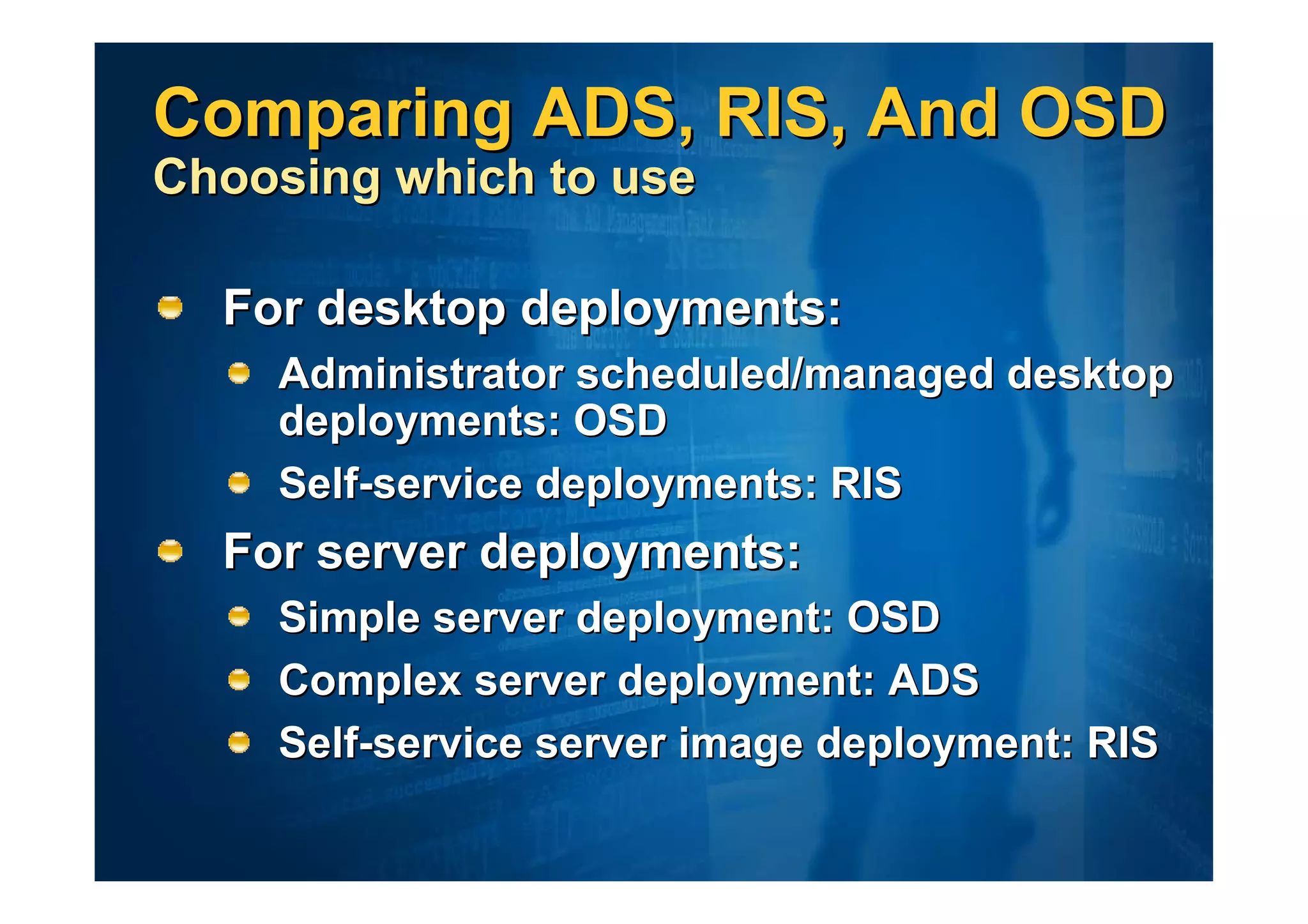 Comparing ADS, RIS, And OSD
Choosing which to use

For desktop deployments:

Administrator scheduled/managed desktop deployments: OSD

Self-service deployments: RIS

For server deployments:

Simple server deployment: OSD

Complex server deployment: ADS

Self-service server image deployment: RIS